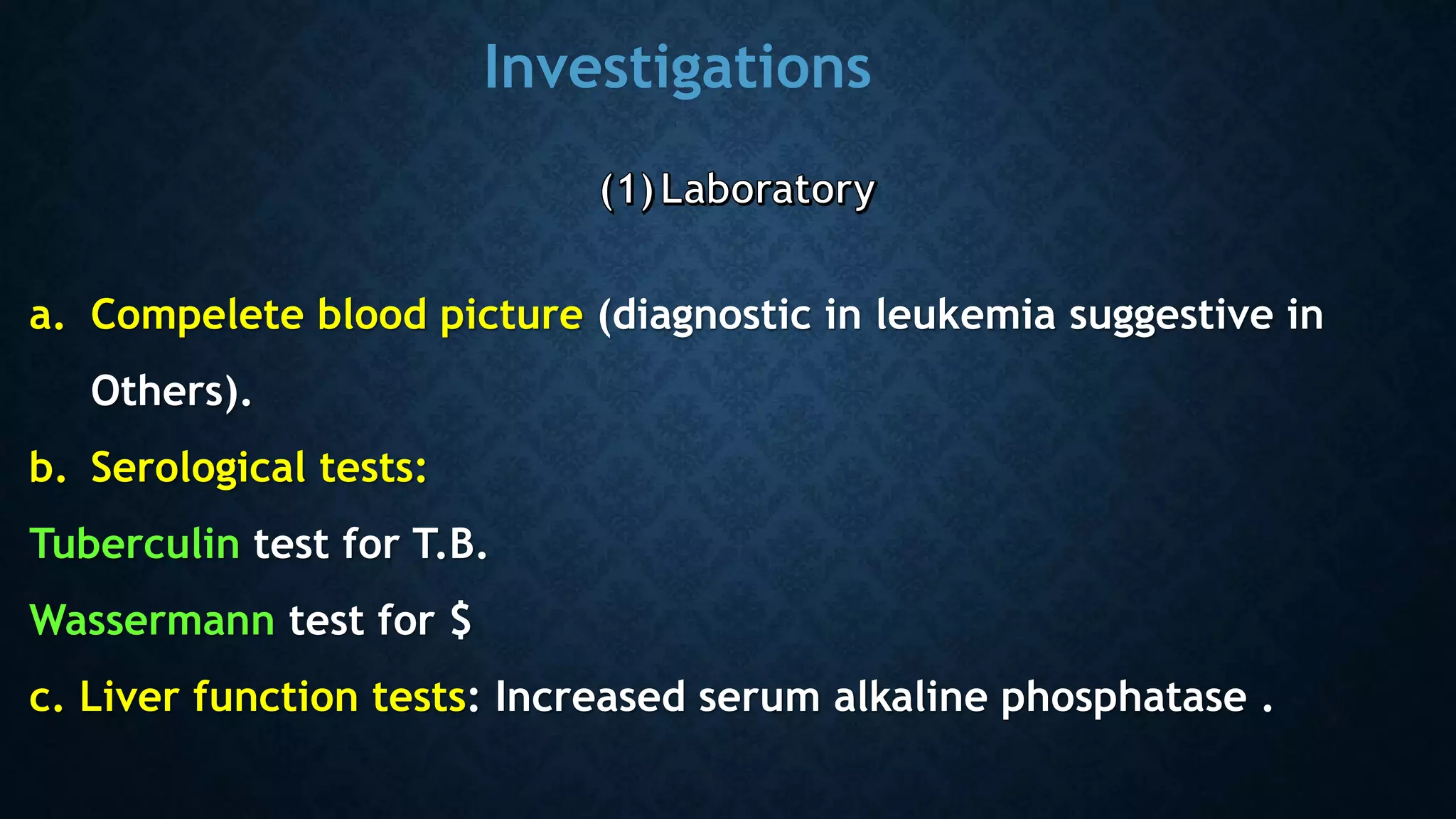 Investigations

(1) Laboratory

a. Compelete blood picture (diagnostic in leukemia suggestive in Others).

b. Serological tests:

Tuberculin test for T.B.

Wassermann test for \$

c. Liver function tests: Increased serum alkaline phosphatase .